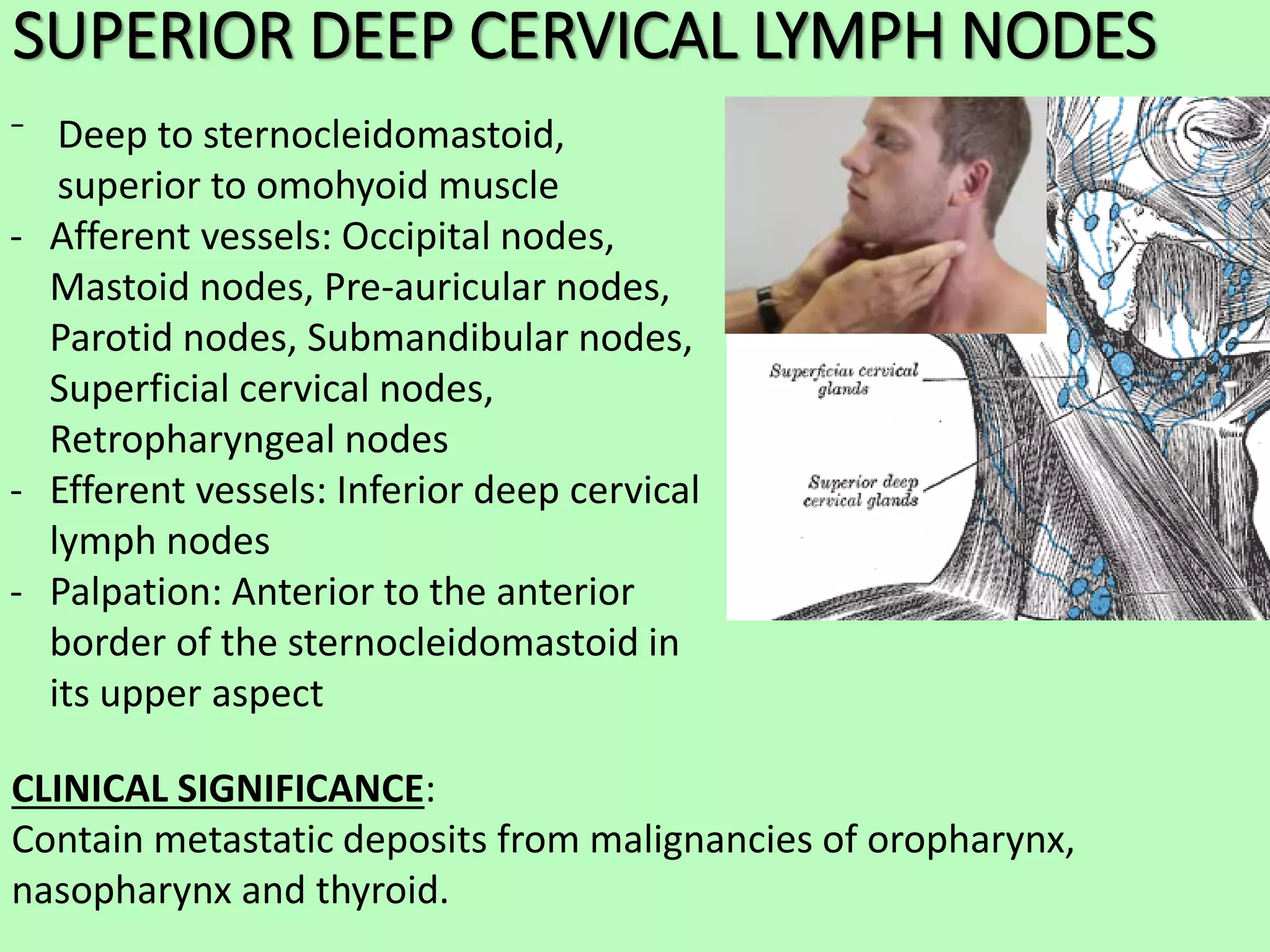 SUPERIOR DEEP CERVICAL LYMPH NODES

- Deep to sternocleidomastoid, superior to omohyoid muscle
- Afferent vessels: Occipital nodes, Mastoid nodes, Pre-auricular nodes, Parotid nodes, Submandibular nodes, Superficial cervical nodes, Retropharyngeal nodes
- Efferent vessels: Inferior deep cervical lymph nodes
- Palpation: Anterior to the anterior border of the sternocleidomastoid in its upper aspect

Superficial cervical glands

Superior deep cervical glands

CLINICAL SIGNIFICANCE:
Contain metastatic deposits from malignancies of oropharynx, nasopharynx and thyroid.